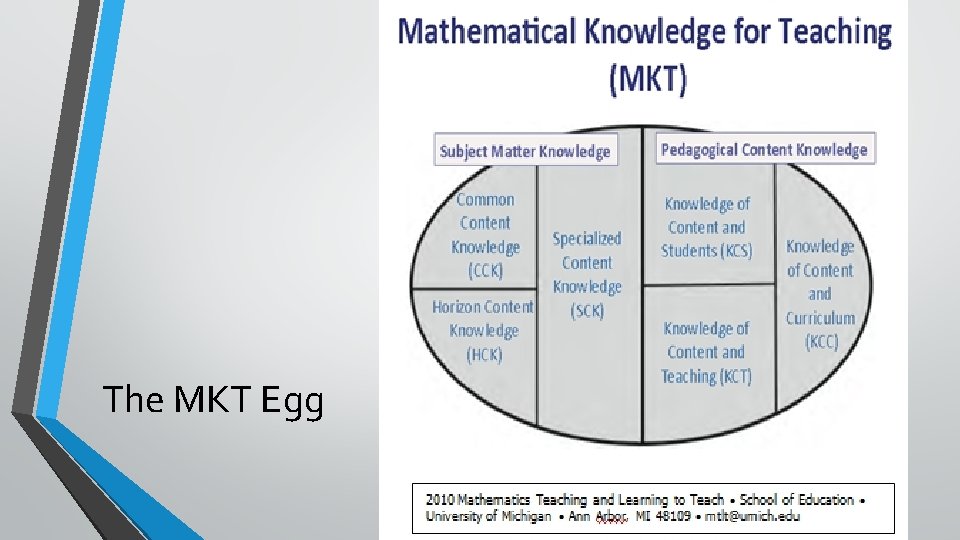 The MKT Egg

Mathematical Knowledge for Teaching (MKT)

Subject Matter Knowledge

Pedagogical Content Knowledge

Common Content Knowledge (CCK)

Horizon Content Knowledge (HCK)

Specialized Content Knowledge (SCK)

Knowledge of Content and Students (KCS)

Knowledge of Content and Teaching (KCT)

Knowledge of Content and Curriculum (KCC)

2010 Mathematics Teaching and Learning to Teach • School of Education • University of Michigan • Ann Arbor, MI 48109 • mtlt@umich.edu